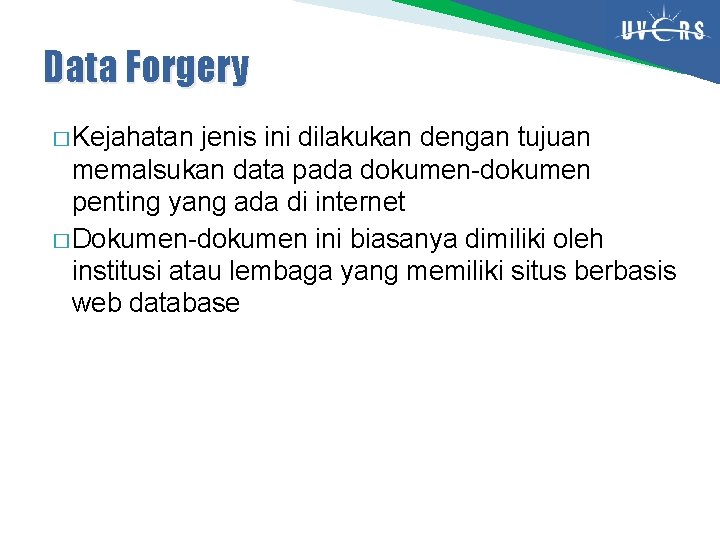 UVERS

Data Forgery

□ Kejahatan jenis ini dilakukan dengan tujuan memalsukan data pada dokumen-dokumen penting yang ada di internet

□ Dokumen-dokumen ini biasanya dimiliki oleh institusi atau lembaga yang memiliki situs berbasis web database